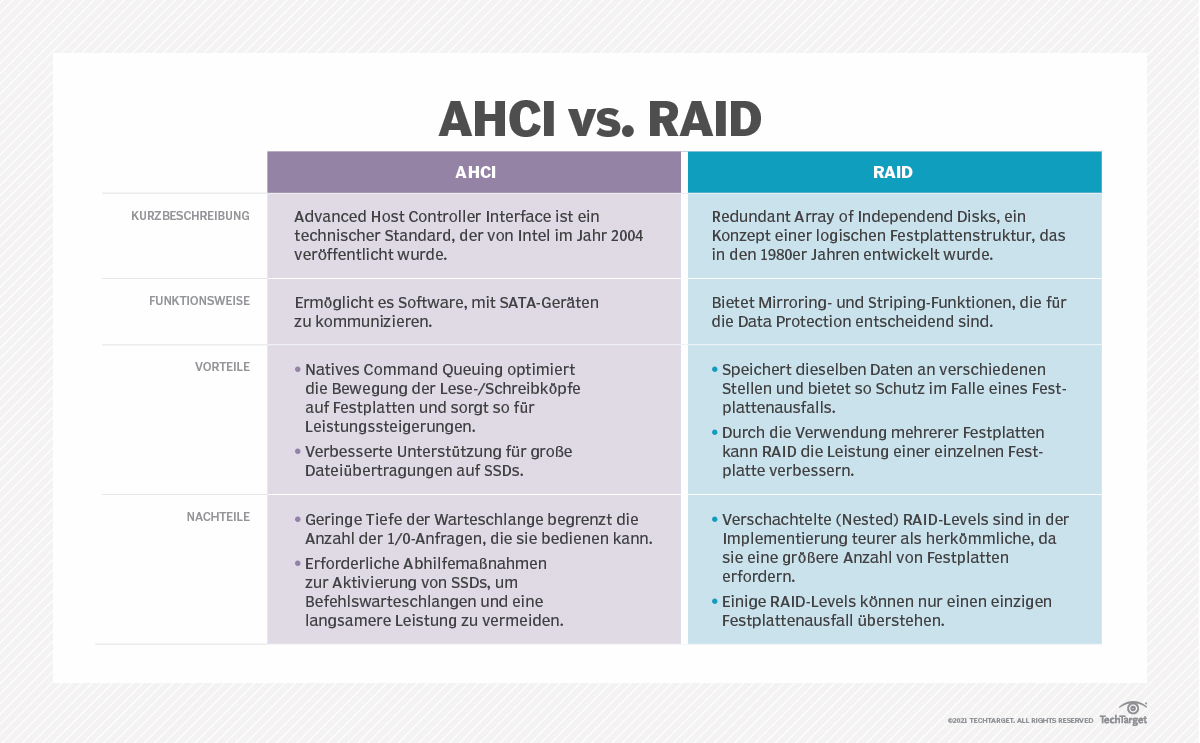 AHCI vs. RAID

| | AHCI | RAID |
|---|---|---|
| KURZBESCHREIBUNG | Advanced Host Controller Interface ist ein technischer Standard, der von Intel im Jahr 2004 veröffentlicht wurde. | Redundant Array of Independend Disks, ein Konzept einer logischen Festplattenstruktur, das in den 1980er Jahren entwickelt wurde. |
| FUNKTIONSWEISE | Ermöglicht es Software, mit SATA-Geräten zu kommunizieren. | Bietet Mirroring- und Striping-Funktionen, die für die Data Protection entscheidend sind. |
| VORTEILE | • Natives Command Queuing optimiert die Bewegung der Lese-/Schreibköpfe auf Festplatten und sorgt so für Leistungssteigerungen. • Verbesserte Unterstützung für große Dateiübertragungen auf SSDs. | • Speichert dieselben Daten an verschiedenen Stellen und bietet so Schutz im Falle eines Festplattenausfalls. • Durch die Verwendung mehrerer Festplatten kann RAID die Leistung einer einzelnen Festplatte verbessern. |
| NACHTEILE | • Geringe Tiefe der Warteschlange begrenzt die Anzahl der 1/0-Anfragen, die sie bedienen kann. • Erforderliche Abhilfemaßnahmen zur Aktivierung von SSDs, um Befehlswarteschlangen und eine langsamere Leistung zu vermeiden. | • Verschachtelte (Nested) RAID-Levels sind in der Implementierung teurer als herkömmliche, da sie eine größere Anzahl von Festplatten erfordern. • Einige RAID-Levels können nur einen einzigen Festplattenausfall überstehen. |

©2021 TECHTARGET. ALL RIGHTS RESERVED TechTarget